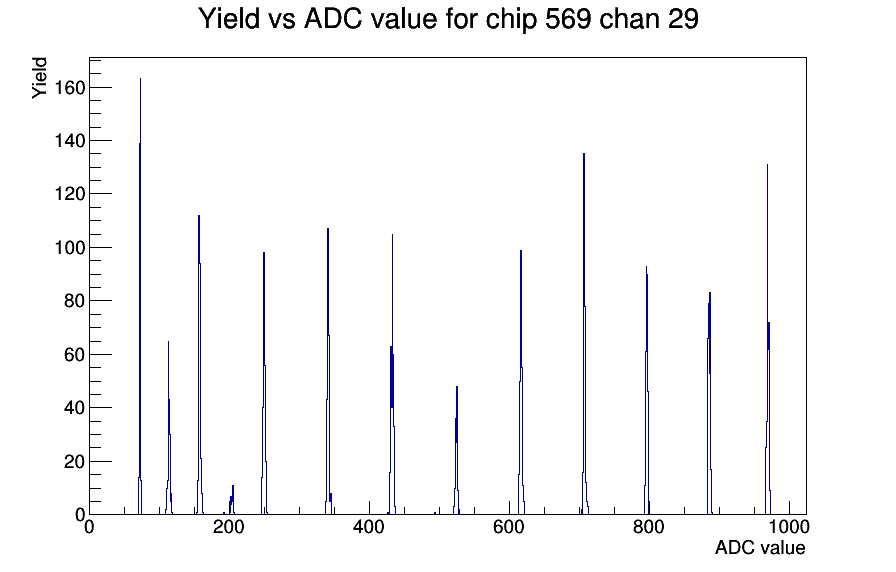 Yield vs ADC value for chip 569 chan 29

Yield

160
140
120
100
80
60
40
20
0

0
200
400
600
800
1000

ADC value